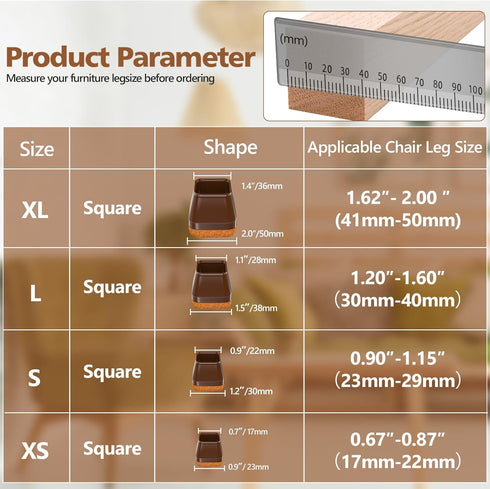 Product Parameter
Measure your furniture legsize before ordering

(mm)
0 10 20 30 40 50 60 70 80 90 100

| Size | | Shape | Applicable Chair Leg Size |
|---|---|---|---|
| XL | Square | 1.4"/36mm 2.0"/50mm | 1.62"- 2.00 " (41mm-50mm) |
| L | Square | 1.1"/28mm 1.5"/38mm | 1.20"-1.60" (30mm-40mm) |
| S | Square | 0.9"/22mm 1.2"/30mm | 0.90"-1.15" (23mm-29mm) |
| XS | Square | 0.7"/ 17mm 0.9"/ 23mm | 0.67"-0.87" (17mm-22mm) |